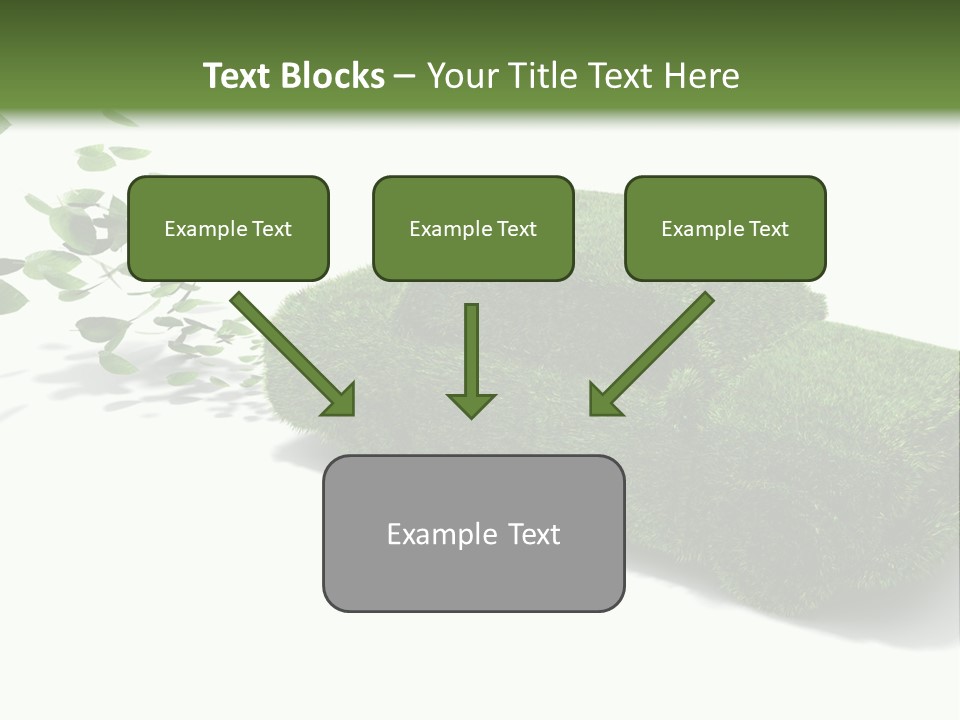 Text Blocks – Your Title Text Here

Example Text

Example Text

Example Text

Example Text